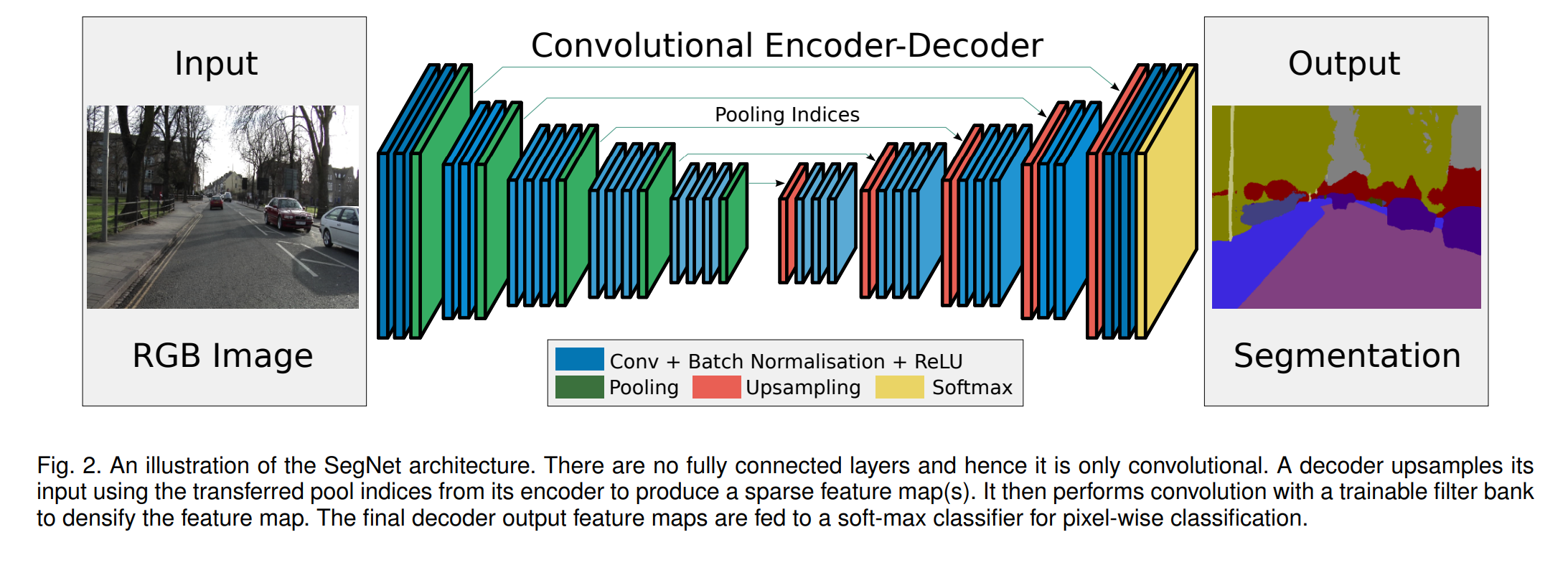 Input

RGB Image

Convolutional Encoder-Decoder

Pooling Indices

Conv + Batch Normalisation + ReLU
Pooling Upsampling Softmax

Output

Segmentation

Fig. 2. An illustration of the SegNet architecture. There are no fully connected layers and hence it is only convolutional. A decoder upsamples its input using the transferred pool indices from its encoder to produce a sparse feature map(s). It then performs convolution with a trainable filter bank to densify the feature map. The final decoder output feature maps are fed to a soft-max classifier for pixel-wise classification.